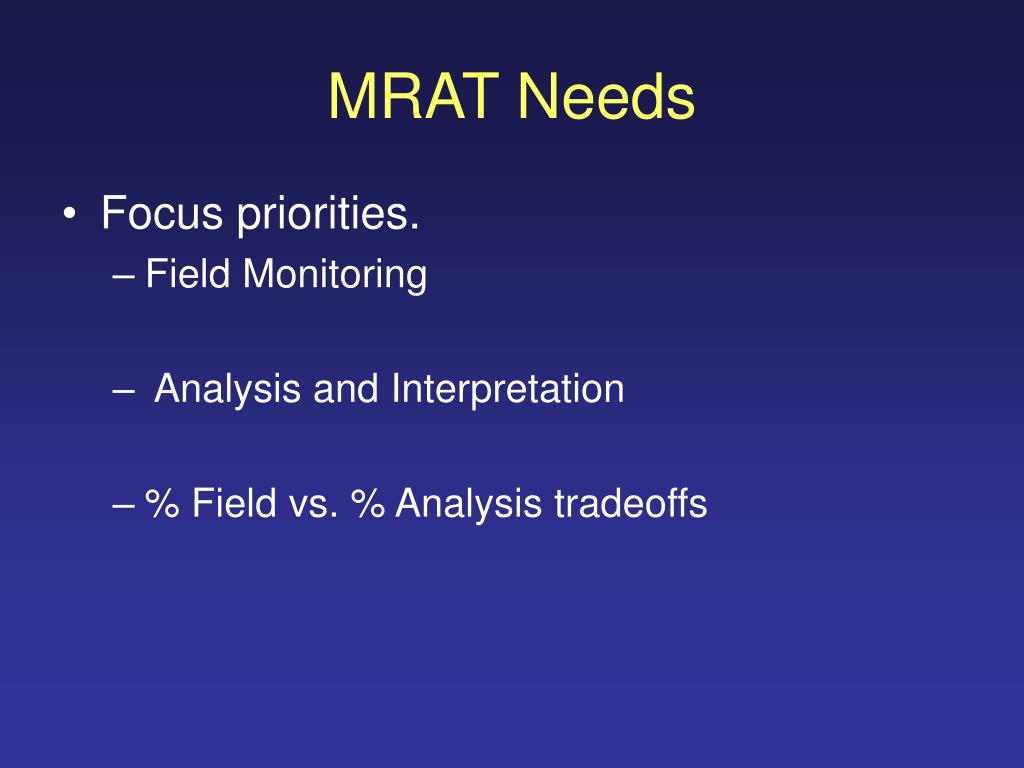 MRAT Needs

• Focus priorities.
– Field Monitoring

– Analysis and Interpretation

– % Field vs. % Analysis tradeoffs